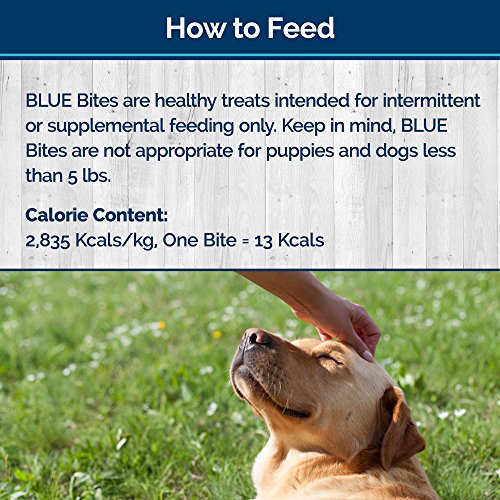 How to Feed

BLUE Bites are healthy treats intended for intermittent or supplemental feeding only. Keep in mind, BLUE Bites are not appropriate for puppies and dogs less than 5 lbs.

Calorie Content:
2,835 Kcals/kg, One Bite = 13 Kcals